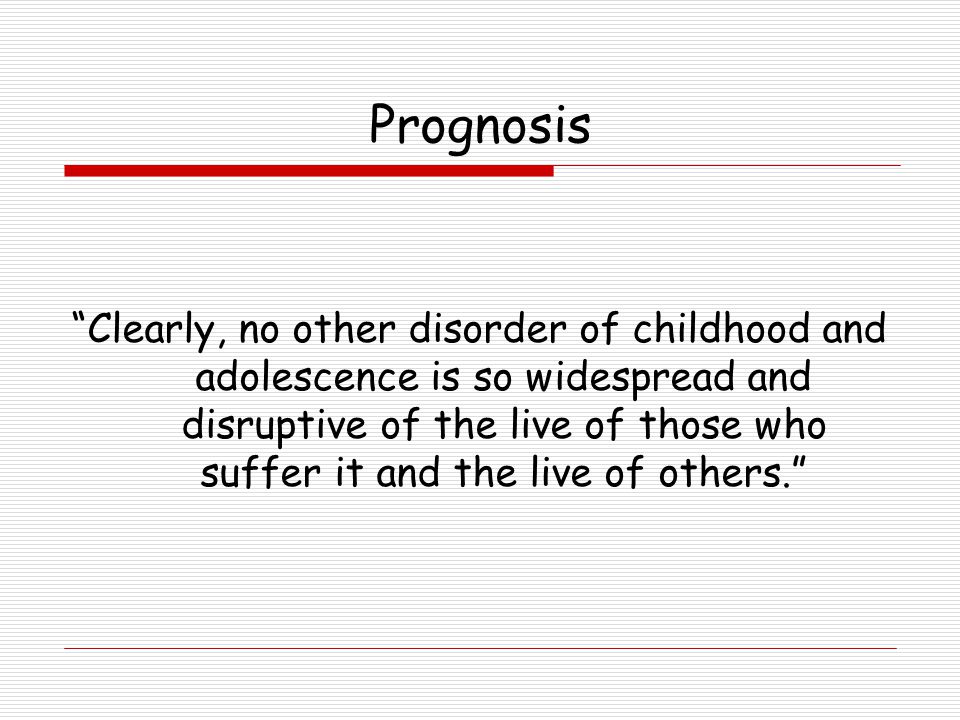 Prognosis

“Clearly, no other disorder of childhood and adolescence is so widespread and disruptive of the live of those who suffer it and the live of others.”